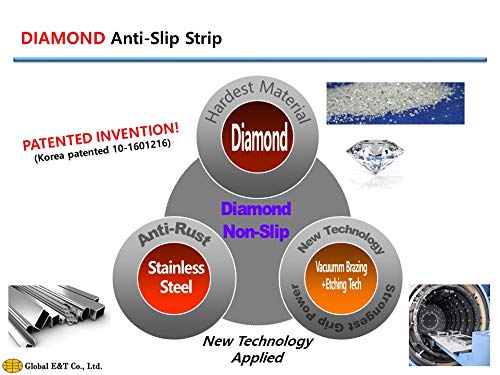 DIAMOND Anti-Slip Strip

PATENTED INVENTION!
(Korea patented 10-1601216)

Hardest Material

Diamond

Diamond
Non-Slip

Anti-Rust

Stainless
Steel

New Technology

Vacuumm Brazing
+Etching Tech

Strongest Grip Power

New Technology
Applied

Global E&T Co., Ltd.